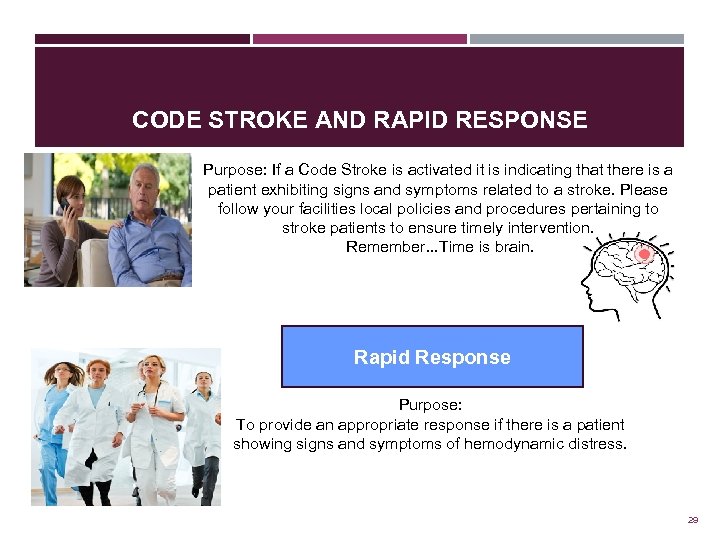 CODE STROKE AND RAPID RESPONSE

Purpose: If a Code Stroke is activated it is indicating that there is a patient exhibiting signs and symptoms related to a stroke. Please follow your facilities local policies and procedures pertaining to stroke patients to ensure timely intervention.
Remember...Time is brain.

Rapid Response

Purpose:
To provide an appropriate response if there is a patient showing signs and symptoms of hemodynamic distress.

29